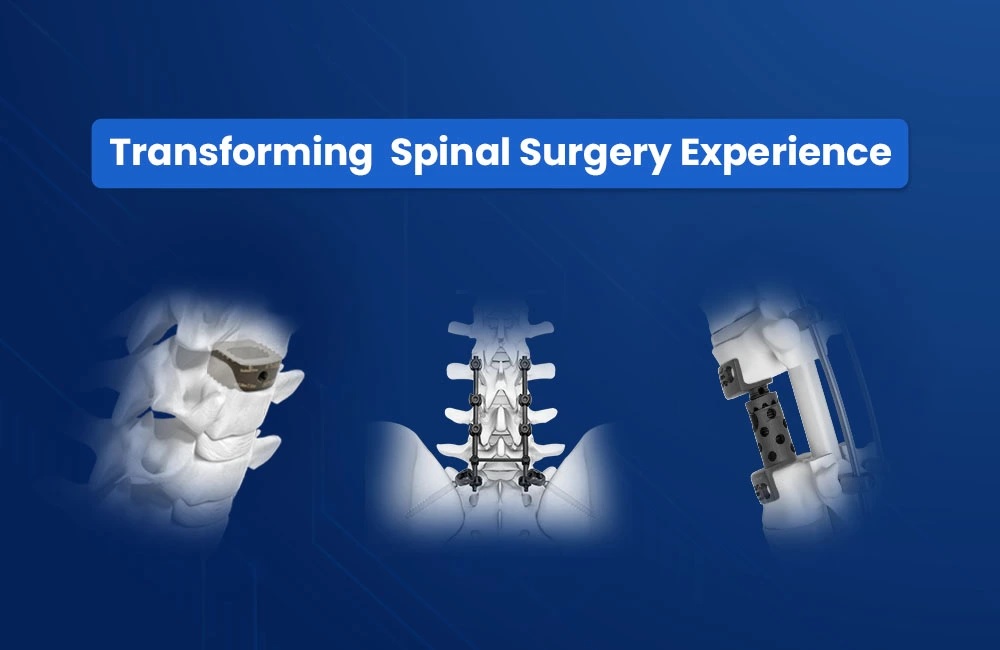 Transforming Spinal Surgery Experience